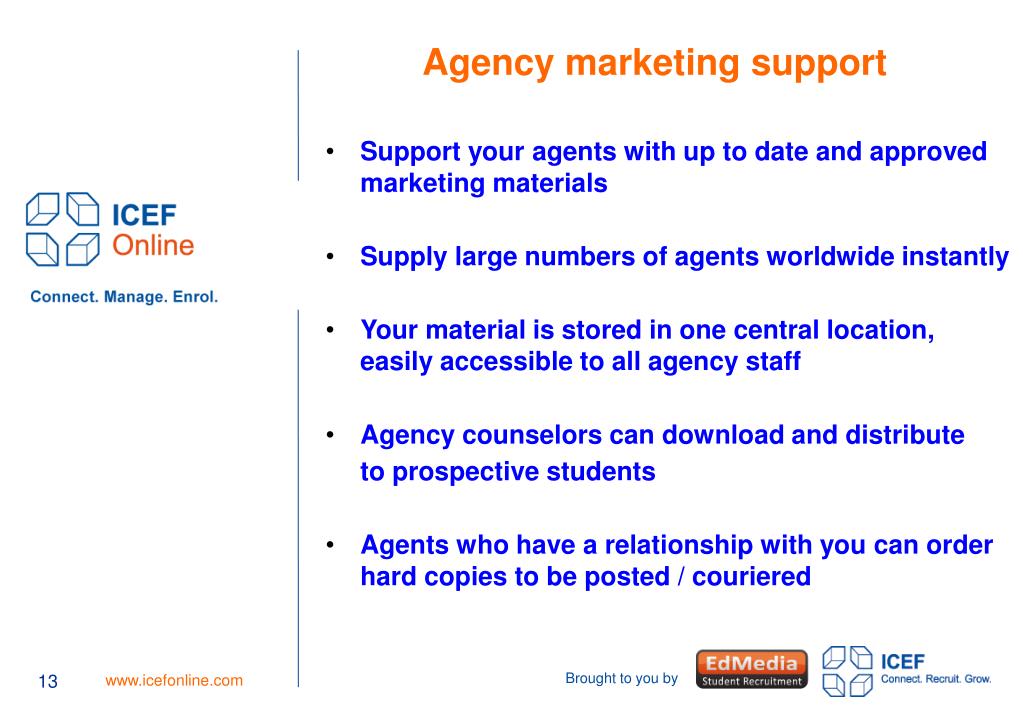 ICEF
Online

Connect. Manage. Enrol.

Agency marketing support

• Support your agents with up to date and approved marketing materials

• Supply large numbers of agents worldwide instantly

• Your material is stored in one central location, easily accessible to all agency staff

• Agency counselors can download and distribute to prospective students

• Agents who have a relationship with you can order hard copies to be posted / couriered

13 www.icefonline.com

Brought to you by EdMedia Student Recruitment ICEF Connect. Recruit. Grow.